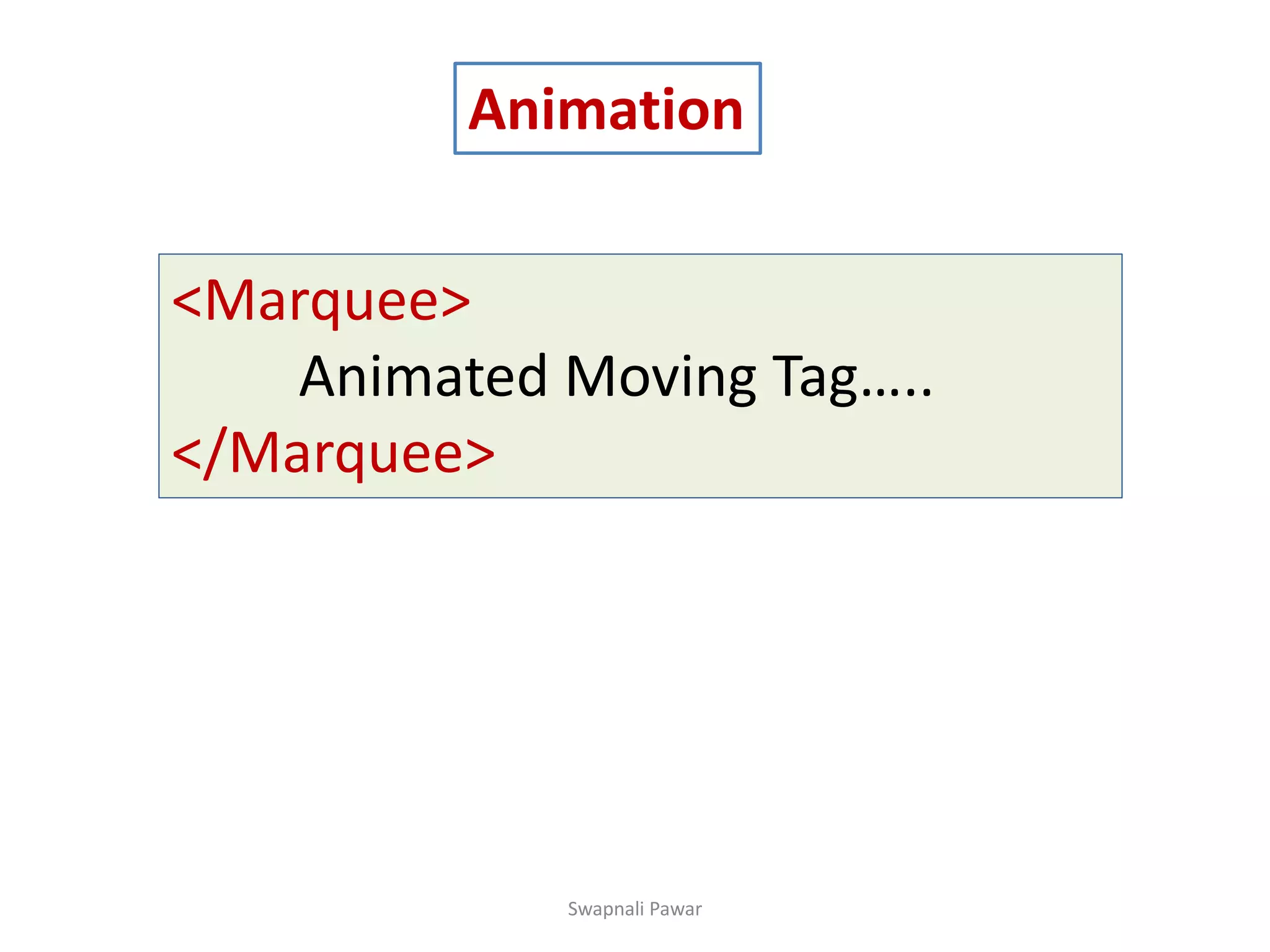 Animation

<Marquee>
Animated Moving Tag…..
</Marquee>

Swapnali Pawar